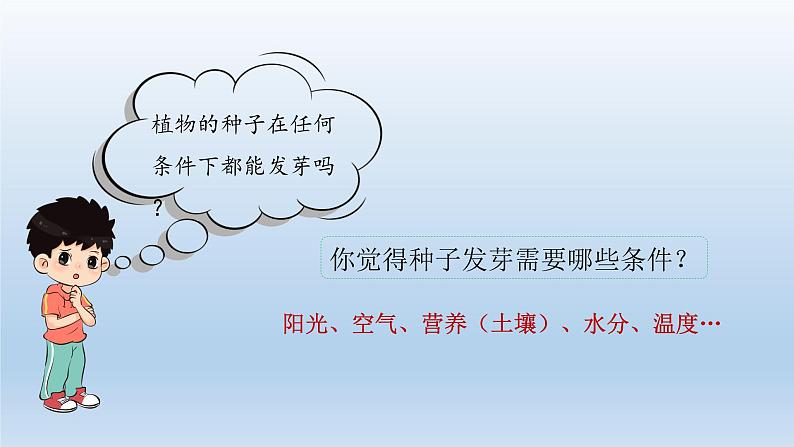 植物的种子在任何条件下都能发芽吗？

你觉得种子发芽需要哪些条件？

阳光、空气、营养（土壤）、水分、温度…